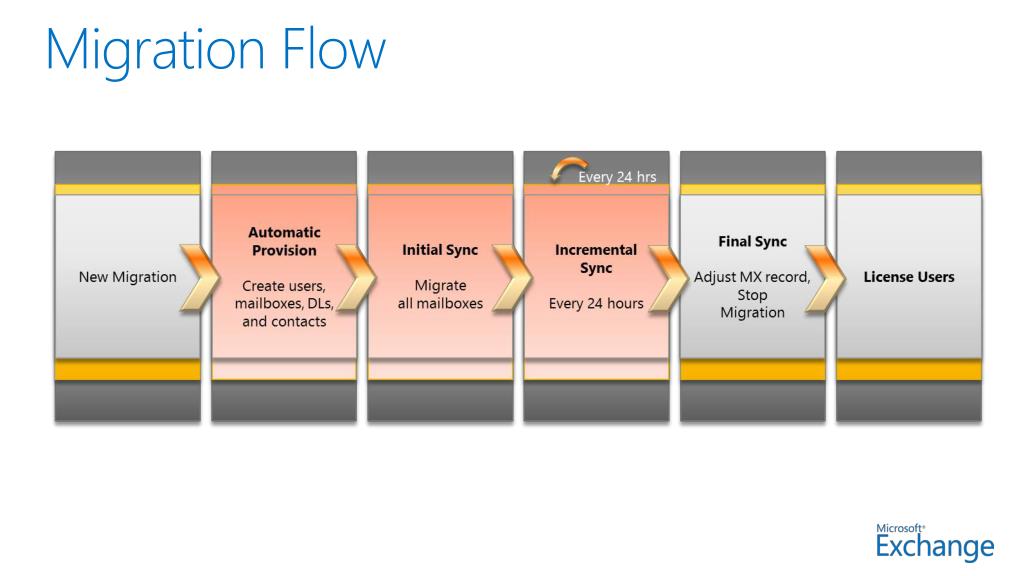 Migration Flow

New Migration

Automatic Provision

Create users, mailboxes, DLs, and contacts

Initial Sync

Migrate all mailboxes

Every 24 hrs

Incremental Sync

Every 24 hours

Final Sync

Adjust MX record, Stop Migration

License Users

Microsoft Exchange